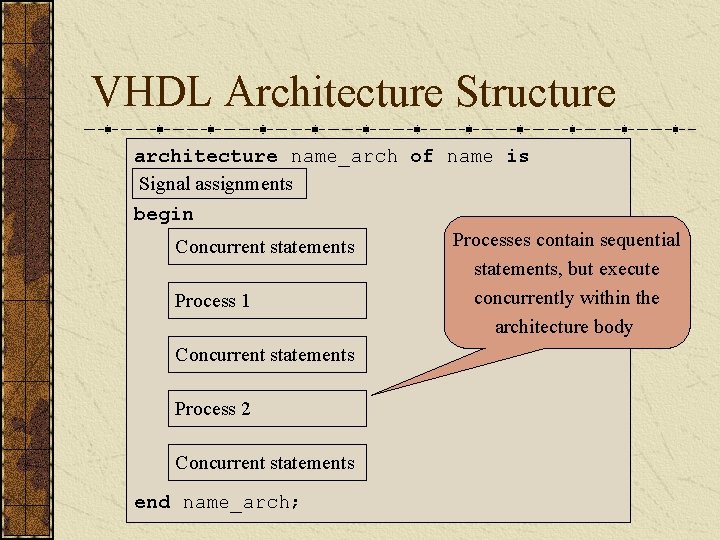 VHDL Architecture Structure

architecture name_arch of name is

Signal assignments

begin

Concurrent statements

Process 1

Concurrent statements

Process 2

Concurrent statements

end name_arch;

Processes contain sequential statements, but execute concurrently within the architecture body